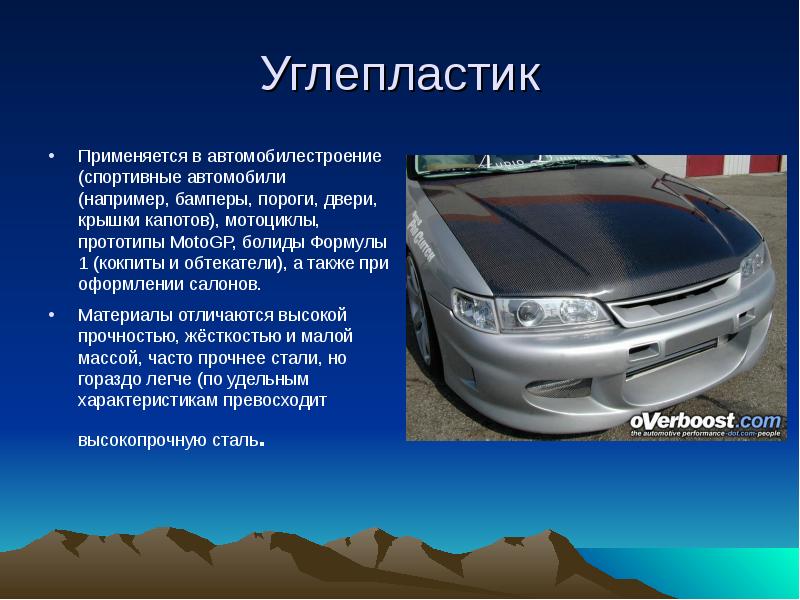 Углепластик

• Применяется в автомобилестроение (спортивные автомобили (например, бамперы, пороги, двери, крышки капотов), мотоциклы, прототипы MotoGP, болиды Формулы 1 (кокпиты и обтекатели), а также при оформлении салонов.

• Материалы отличаются высокой прочностью, жёсткостью и малой массой, часто прочнее стали, но гораздо легче (по удельным характеристикам превосходит высокопрочную сталь.

oVerboost.com
the automotive performance-dot.com-people